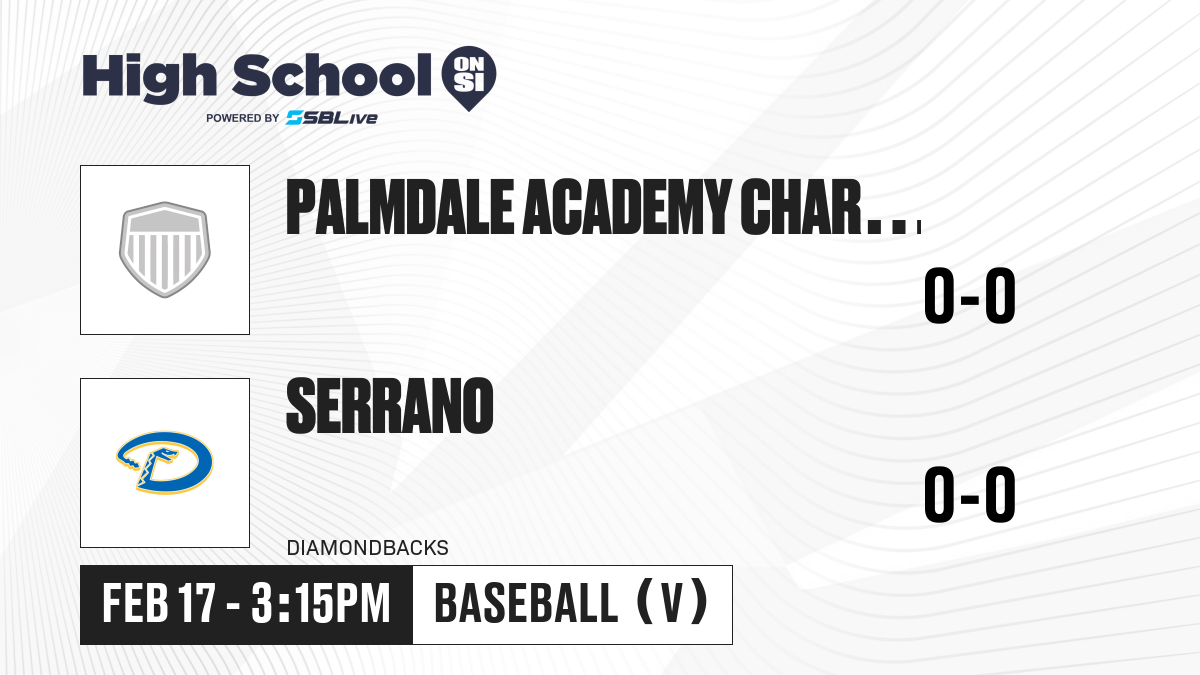 High School ON SI
POWERED BY SBLive

PALMDALE ACADEMY CHAR...

0-0

SERRANO

0-0

DIAMONDBACKS

FEB 17 - 3:15PM

BASEBALL (V)